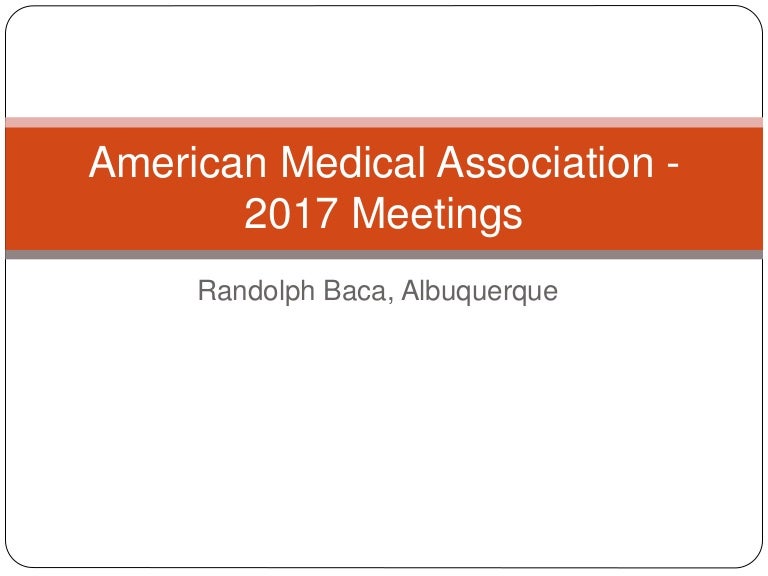 American Medical Association - 2017 Meetings

Randolph Baca, Albuquerque